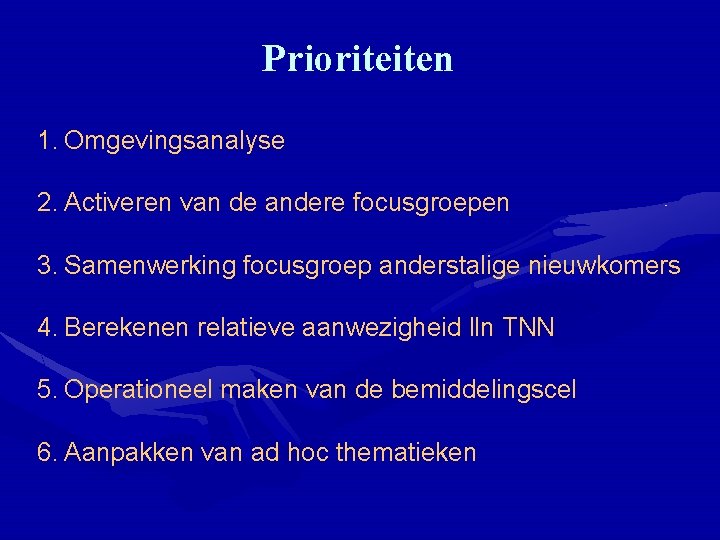 Prioriteiten

1. Omgevingsanalyse

2. Activeren van de andere focusgroepen

3. Samenwerking focusgroep anderstalige nieuwkomers

4. Berekenen relatieve aanwezigheid lln TNN

5. Operationeel maken van de bemiddelingscel

6. Aanpakken van ad hoc thematieken